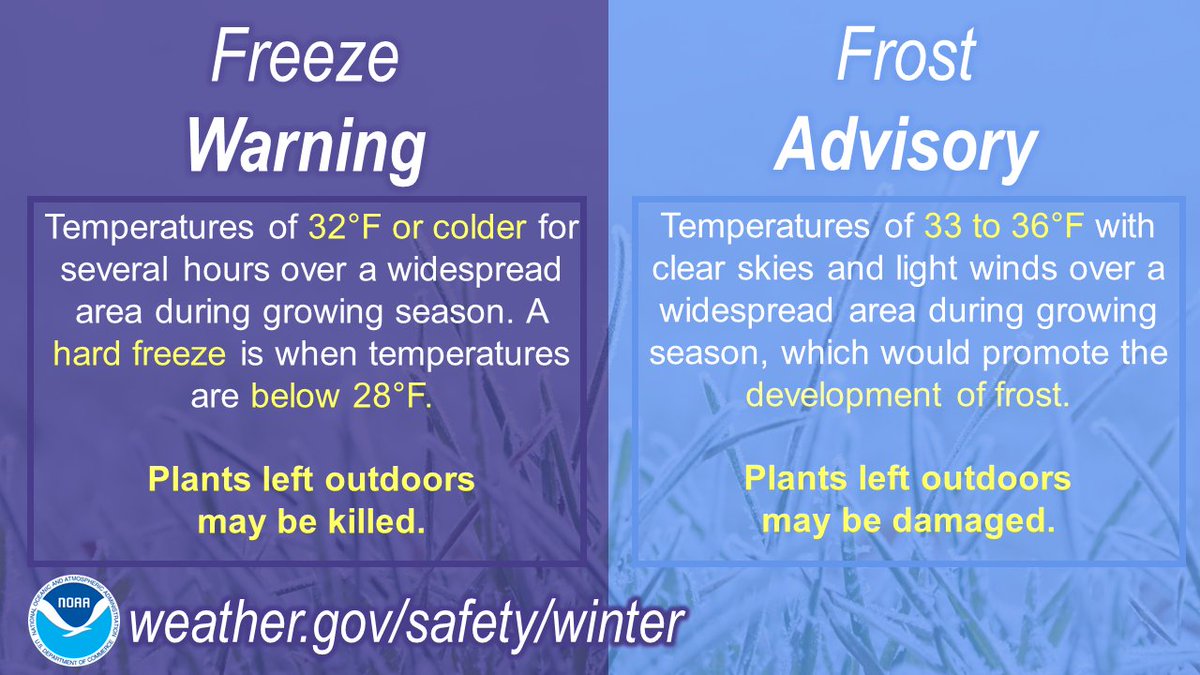 Freeze
Warning

Temperatures of 32°F or colder for several hours over a widespread area during growing season. A hard freeze is when temperatures are below 28°F.

Plants left outdoors may be killed.

Frost
Advisory

Temperatures of 33 to 36°F with clear skies and light winds over a widespread area during growing season, which would promote the development of frost.

Plants left outdoors may be damaged.

NATIONAL OCEANIC AND ATMOSPHERIC ADMINISTRATION
NOAA
U.S. DEPARTMENT OF COMMERCE

weather.gov/safety/winter